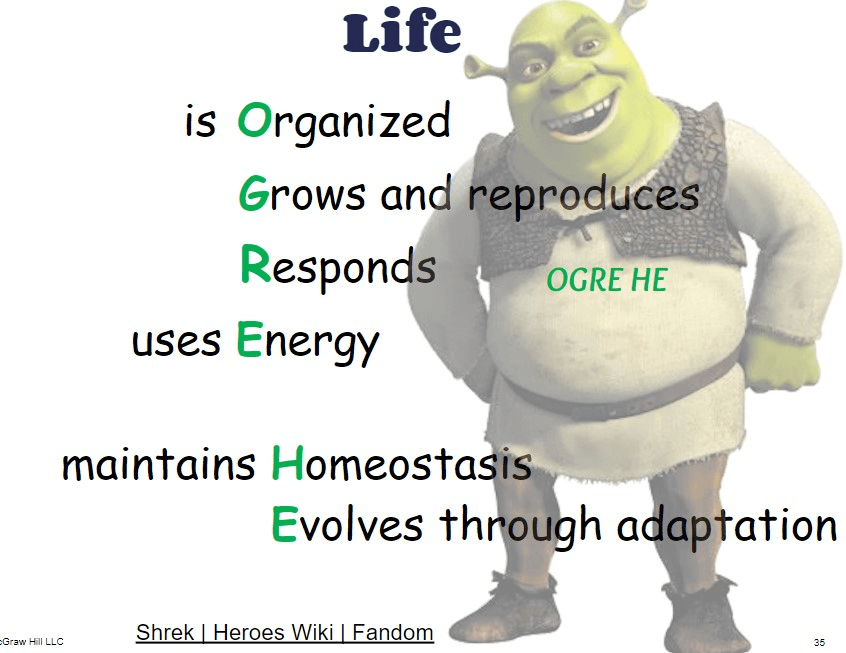 Life

is Organized

Grows and reproduces

Responds

OGRE HE

uses Energy

maintains Homeostasis

Evolves through adaptation

cGraw Hill LLC

Shrek | Heroes Wiki | Fandom

35